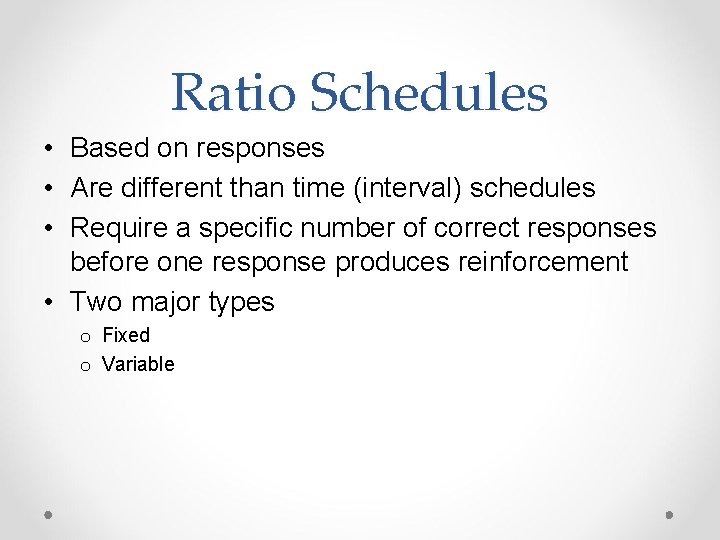 Ratio Schedules

• Based on responses
• Are different than time (interval) schedules
• Require a specific number of correct responses before one response produces reinforcement
• Two major types
  o Fixed
  o Variable